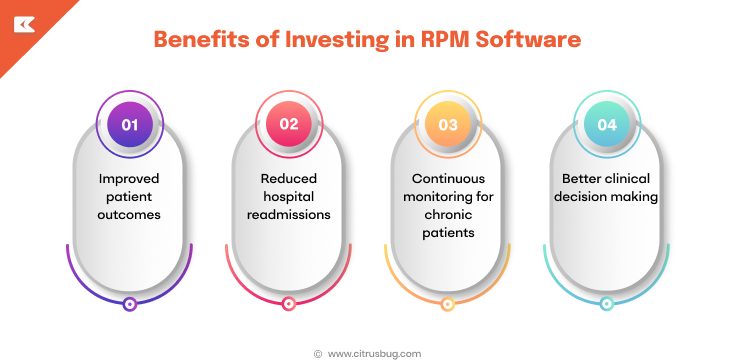 Benefits of Investing in RPM Software

01
Improved patient outcomes

02
Reduced hospital readmissions

03
Continuous monitoring for chronic patients

04
Better clinical decision making

© www.citrusbug.com